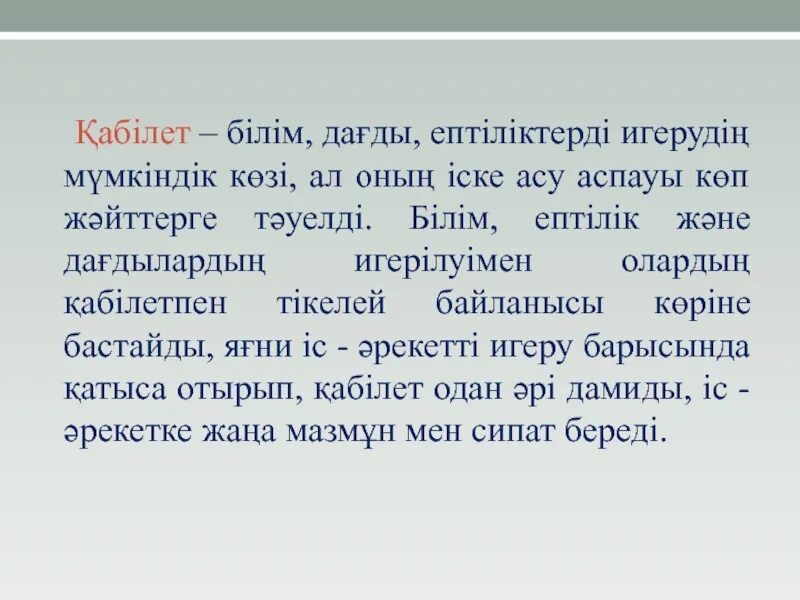 Қабілет – білім, дағды, ептіліктерді игерудің мүмкіндік көзі, ал оның іске асу аспауы көп жәйттерге тәуелді. Білім, ептілік және дағдылардың игерілуімен олардың қабілетпен тікелей байланысы көріне бастайды, яғни іс - әрекетті игеру барысында қатыса отырып, қабілет одан әрі дамиды, іс - әрекетке жаңа мазмұн мен сипат береді.